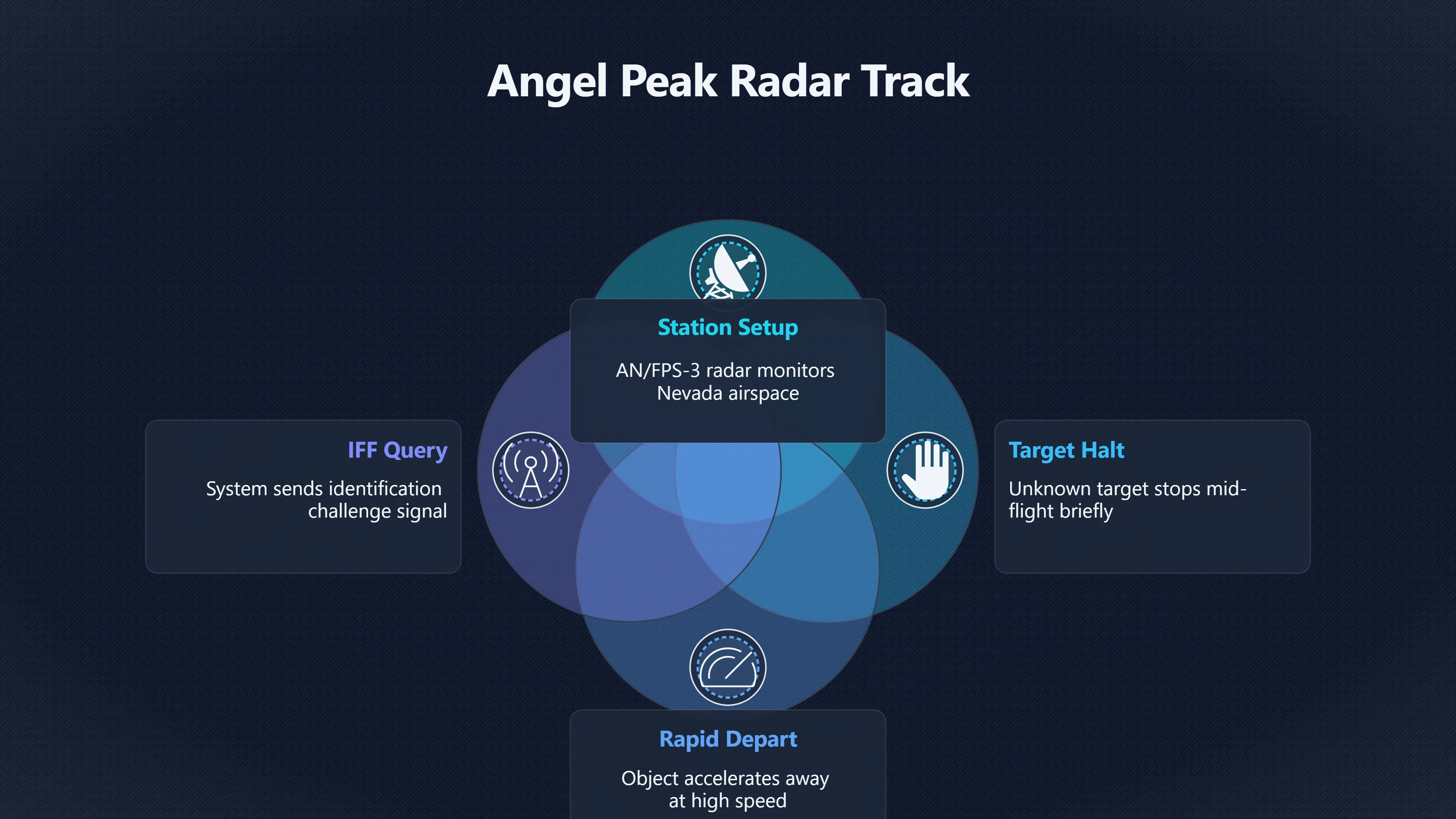 Angel Peak Radar Track

Station Setup

AN/FPS-3 radar monitors Nevada airspace

IFF Query

System sends identification challenge signal

Target Halt

Unknown target stops mid-flight briefly

Rapid Depart

Object accelerates away at high speed